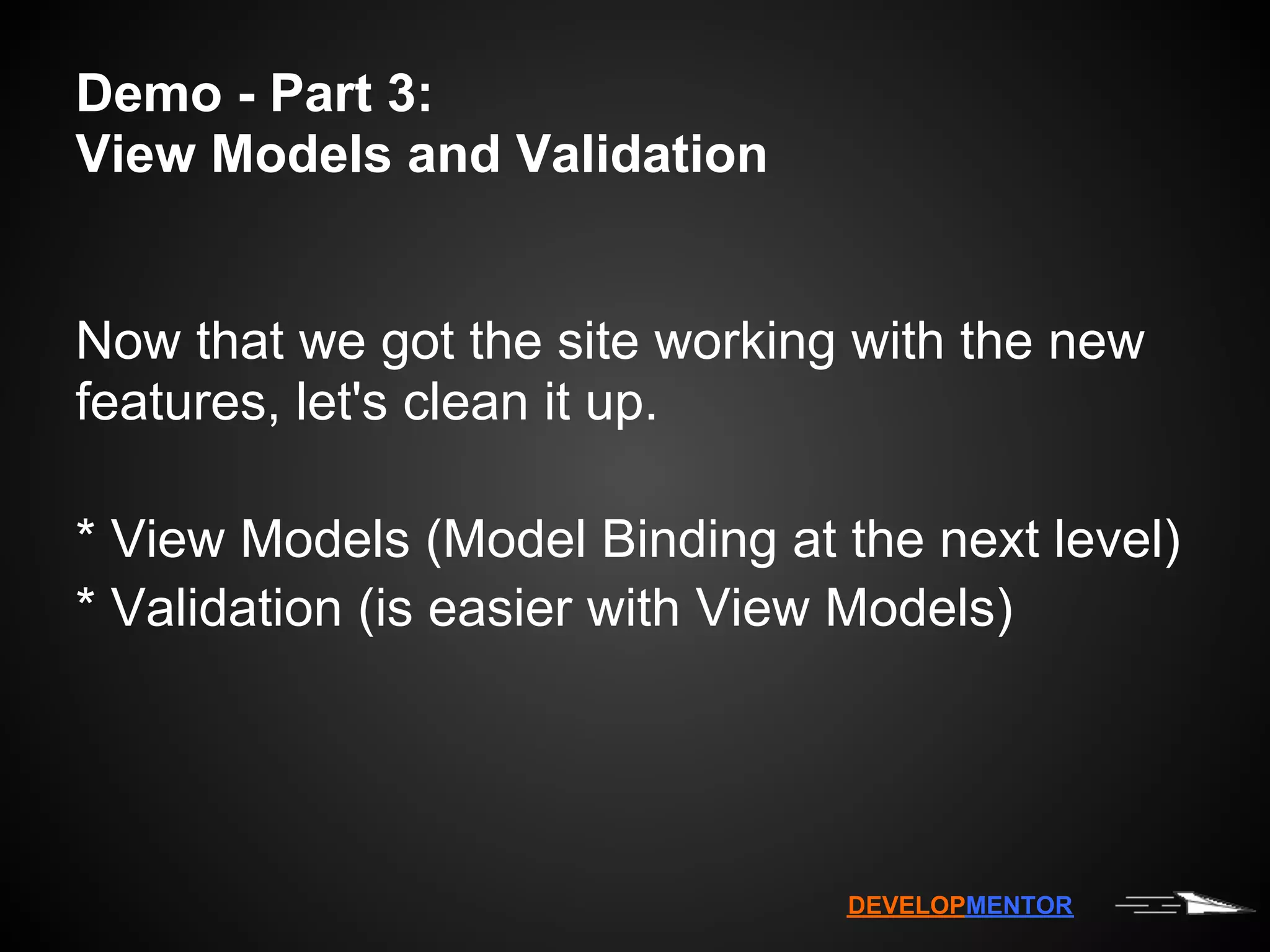 Demo - Part 3:
View Models and Validation

Now that we got the site working with the new features, let's clean it up.

* View Models (Model Binding at the next level)
* Validation (is easier with View Models)

DEVELOPMENTOR